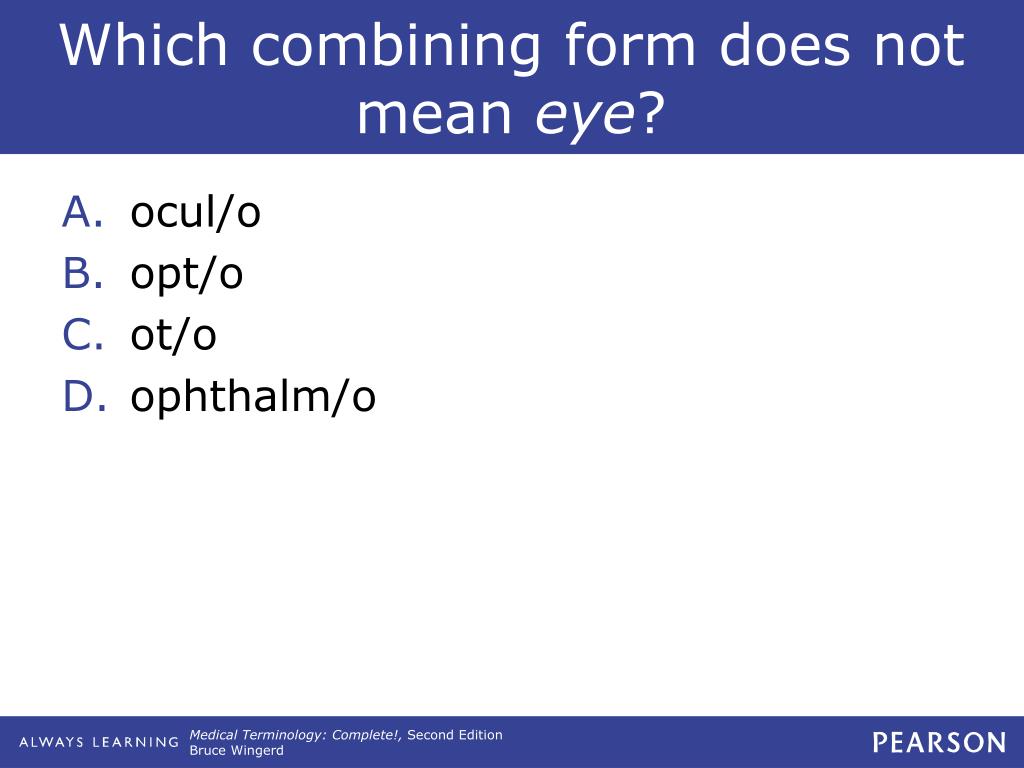 Which combining form does not mean eye?

A. ocul/o
B. opt/o
C. ot/o
D. ophthalm/o

ALWAYS LEARNING

Medical Terminology: Complete!, Second Edition
Bruce Wingerd

PEARSON